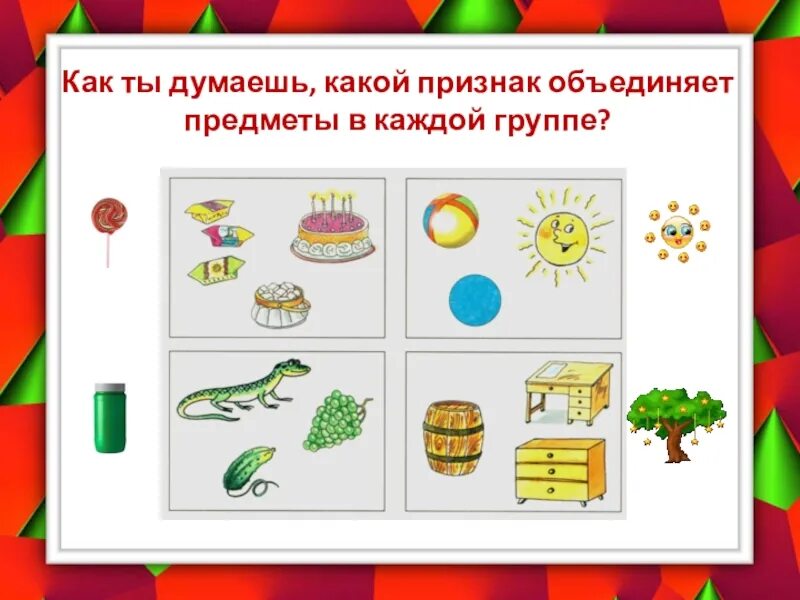 Как ты думаешь, какой признак объединяет предметы в каждой группе?